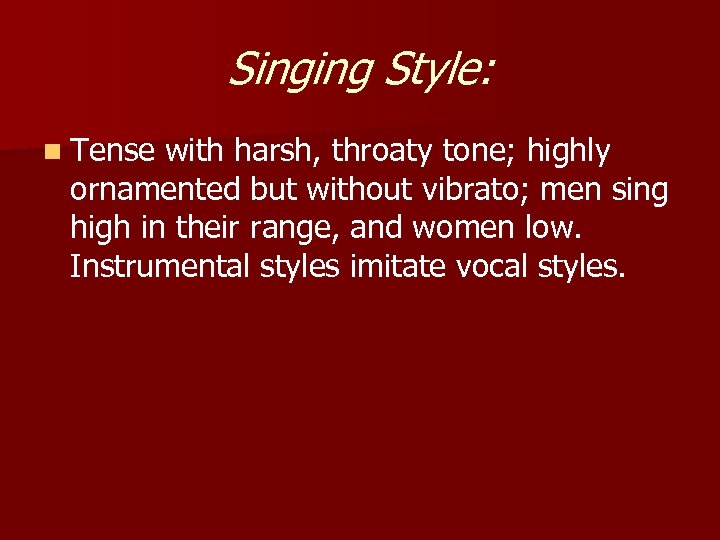 Singing Style:

Tense with harsh, throaty tone; highly ornamented but without vibrato; men sing high in their range, and women low. Instrumental styles imitate vocal styles.